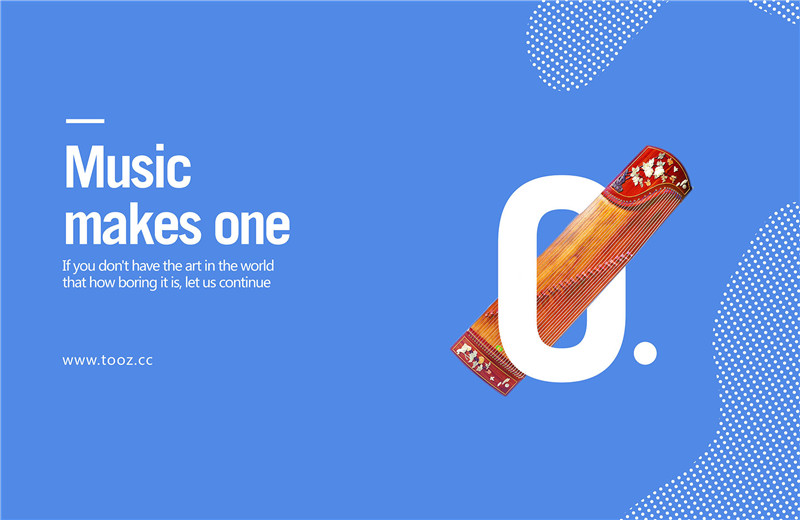 Music makes one

If you don't have the art in the world that how boring it is, let us continue

www.tooz.cc

0.